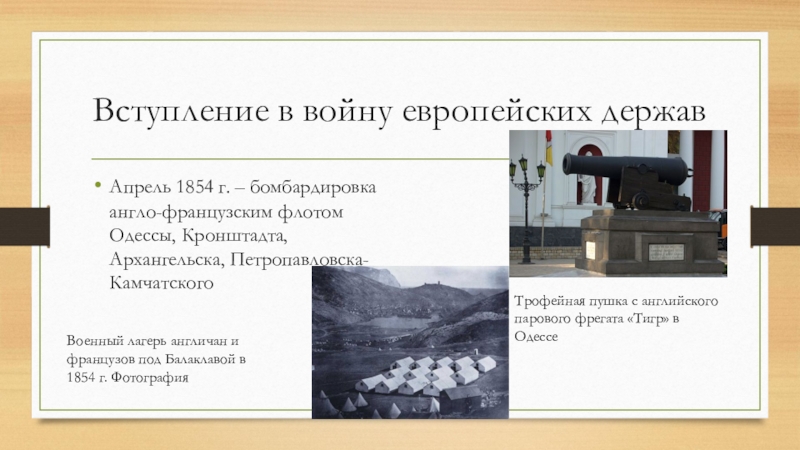 Вступление в войну европейских держав

• Апрель 1854 г. – бомбардировка англо-французским флотом Одессы, Кронштадта, Архангельска, Петропавловска-Камчатского

Трофейная пушка с английского парового фрегата «Тигр» в Одессе

Военный лагерь англичан и французов под Балаклавой в 1854 г. Фотография